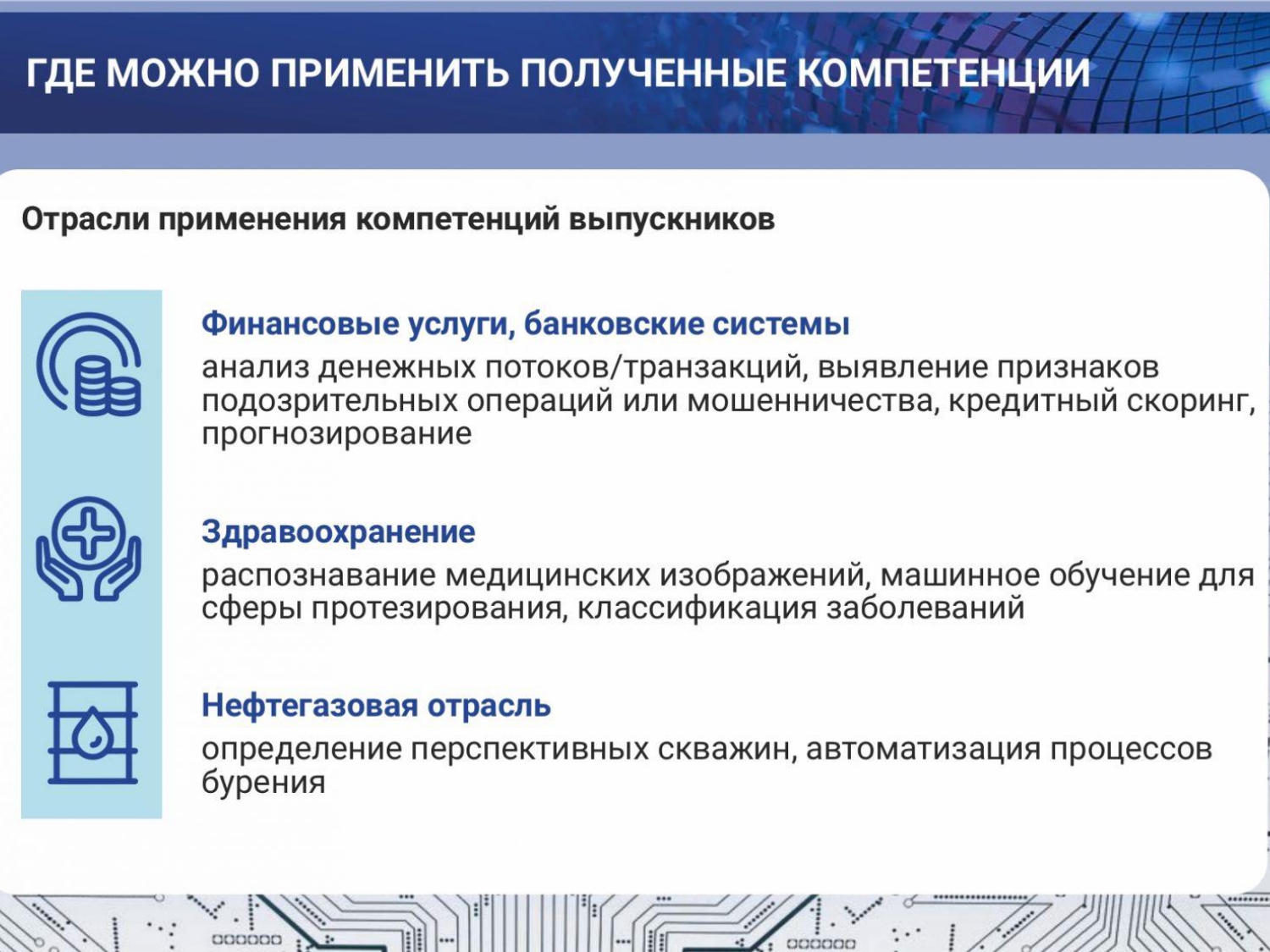 ГДЕ МОЖНО ПРИМЕНИТЬ ПОЛУЧЕННЫЕ КОМПЕТЕНЦИИ

Отрасли применения компетенций выпускников

Финансовые услуги, банковские системы
анализ денежных потоков/транзакций, выявление признаков подозрительных операций или мошенничества, кредитный скоринг, прогнозирование

Здравоохранение
распознавание медицинских изображений, машинное обучение для сферы протезирования, классификация заболеваний

Нефтегазовая отрасль
определение перспективных скважин, автоматизация процессов бурения